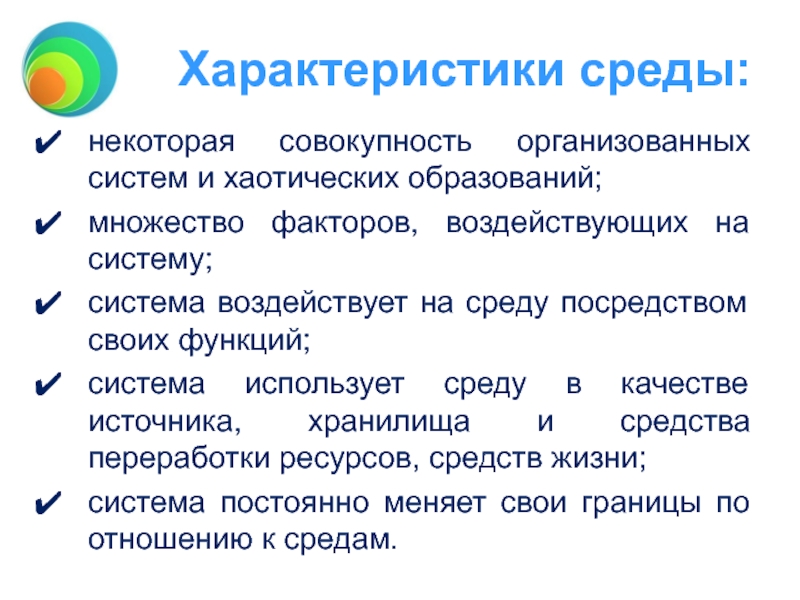 Характеристики среды:

✔ некоторая совокупность организованных систем и хаотических образований;

✔ множество факторов, воздействующих на систему;

✔ система воздействует на среду посредством своих функций;

✔ система использует среду в качестве источника, хранилища и средства переработки ресурсов, средств жизни;

✔ система постоянно меняет свои границы по отношению к средам.